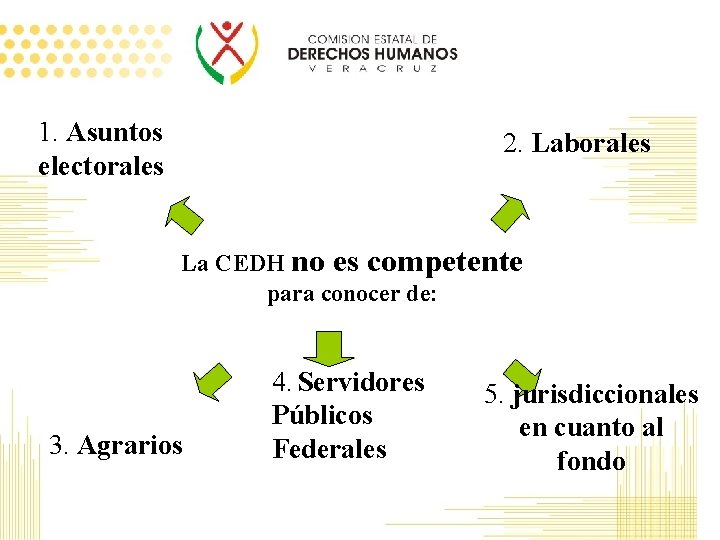 COMISION ESTATAL DE
DERECHOS HUMANOS
VERACRUZ

1. Asuntos electorales

2. Laborales

La CEDH no es competente para conocer de:

3. Agrarios

4. Servidores Públicos Federales

5. jurisdiccionales en cuanto al fondo